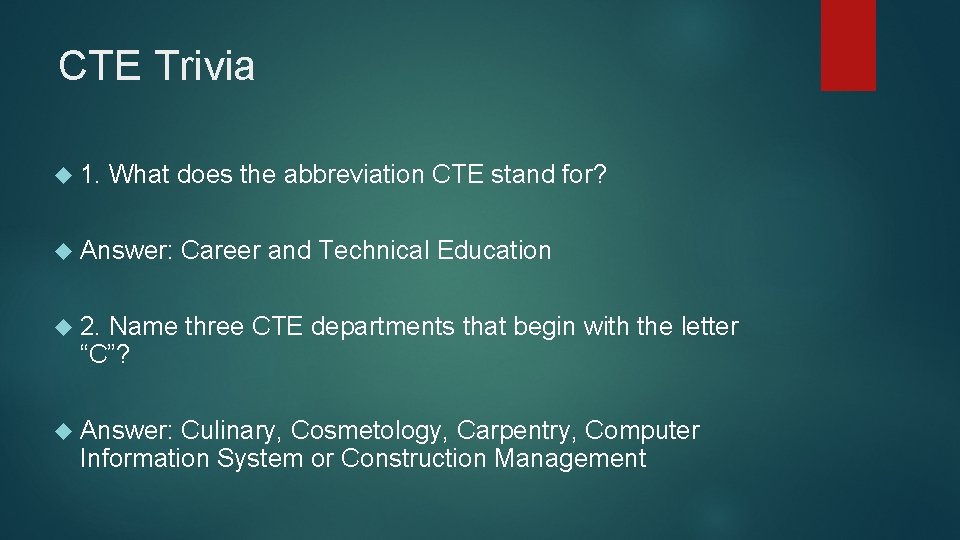 CTE Trivia

1. What does the abbreviation CTE stand for?

Answer: Career and Technical Education

2. Name three CTE departments that begin with the letter “C”?

Answer: Culinary, Cosmetology, Carpentry, Computer Information System or Construction Management